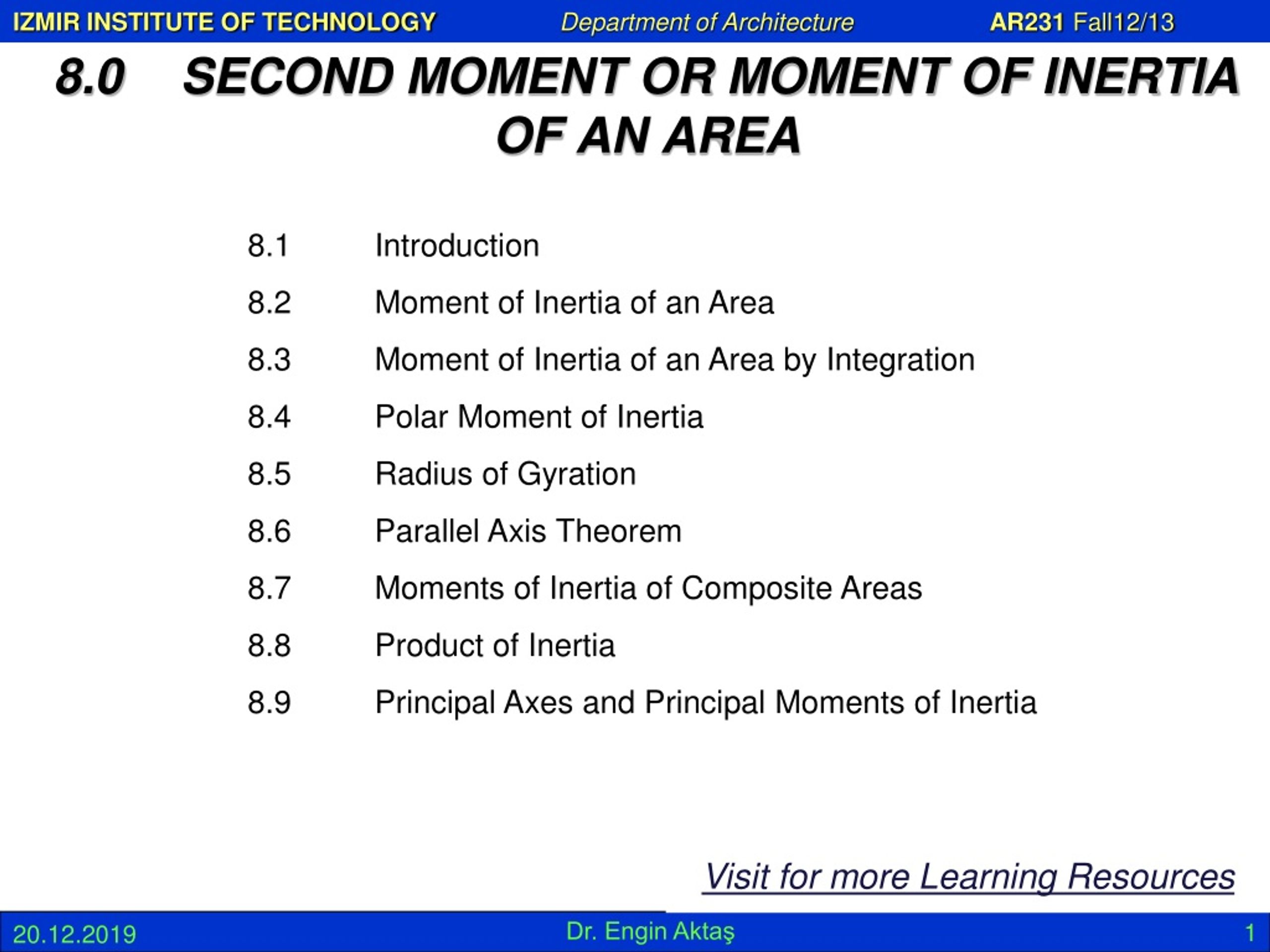 IZMIR INSTITUTE OF TECHNOLOGY Department of Architecture AR231 Fall12/13

8.0 SECOND MOMENT OR MOMENT OF INERTIA OF AN AREA

8.1 Introduction

8.2 Moment of Inertia of an Area

8.3 Moment of Inertia of an Area by Integration

8.4 Polar Moment of Inertia

8.5 Radius of Gyration

8.6 Parallel Axis Theorem

8.7 Moments of Inertia of Composite Areas

8.8 Product of Inertia

8.9 Principal Axes and Principal Moments of Inertia

Visit for more Learning Resources

20.12.2019 Dr. Engin Aktaş 1